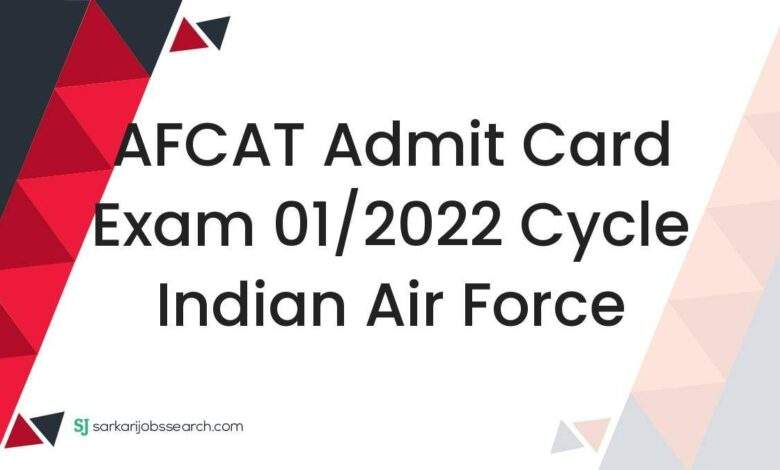 AFCAT Admit Card Exam 01/2022 Cycle Indian Air Force

SJ sarkarijobssearch.com